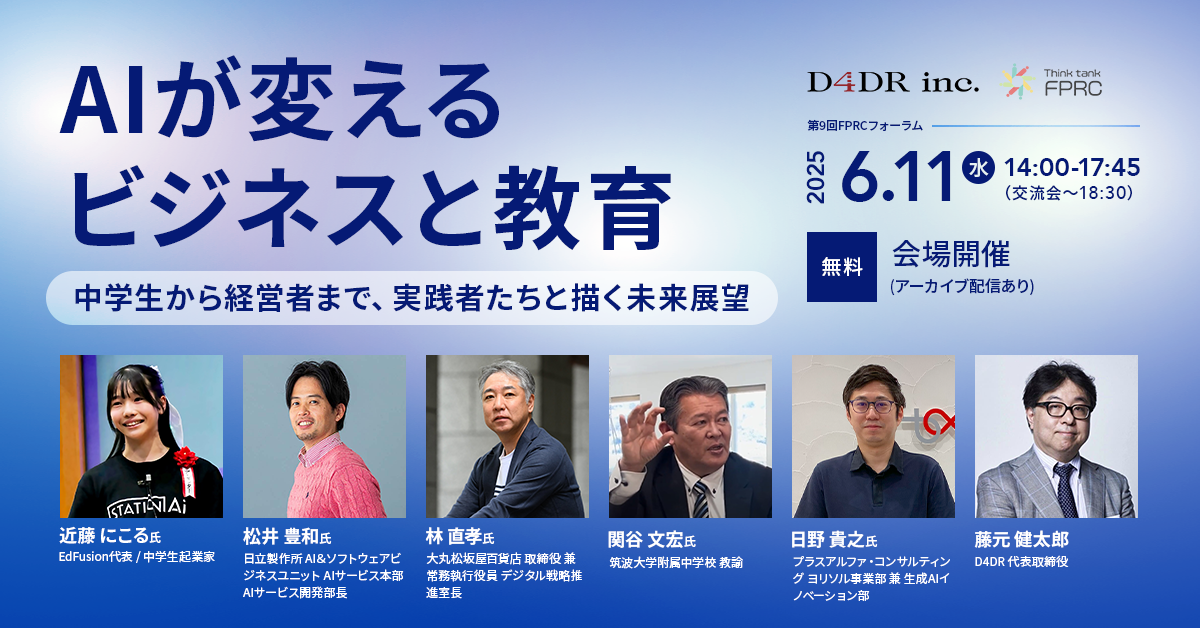 AIが変える
ビジネスと教育

中学生から経営者まで、実践者たちと描く未来展望

D4DR inc.

Think tank
FPRC

第9回FPRCフォーラム

2025 6.11 水 14:00-17:45
(交流会〜18:30)

無料

会場開催
(アーカイブ配信あり)

STATION Ai

近藤 にこる氏
EdFusion代表 / 中学生起業家

松井 豊和氏
日立製作所 AI&ソフトウェアビジネスユニット AIサービス本部 AIサービス開発部長

林 直孝氏
大丸松坂屋百貨店 取締役 兼 常務執行役員 デジタル戦略推進室長

関谷 文宏氏
筑波大学附属中学校 教諭

日野 貴之氏
プラスアルファ・コンサルティング ヨリソル事業部 兼 生成AIイノベーション部

藤元 健太郎
D4DR 代表取締役